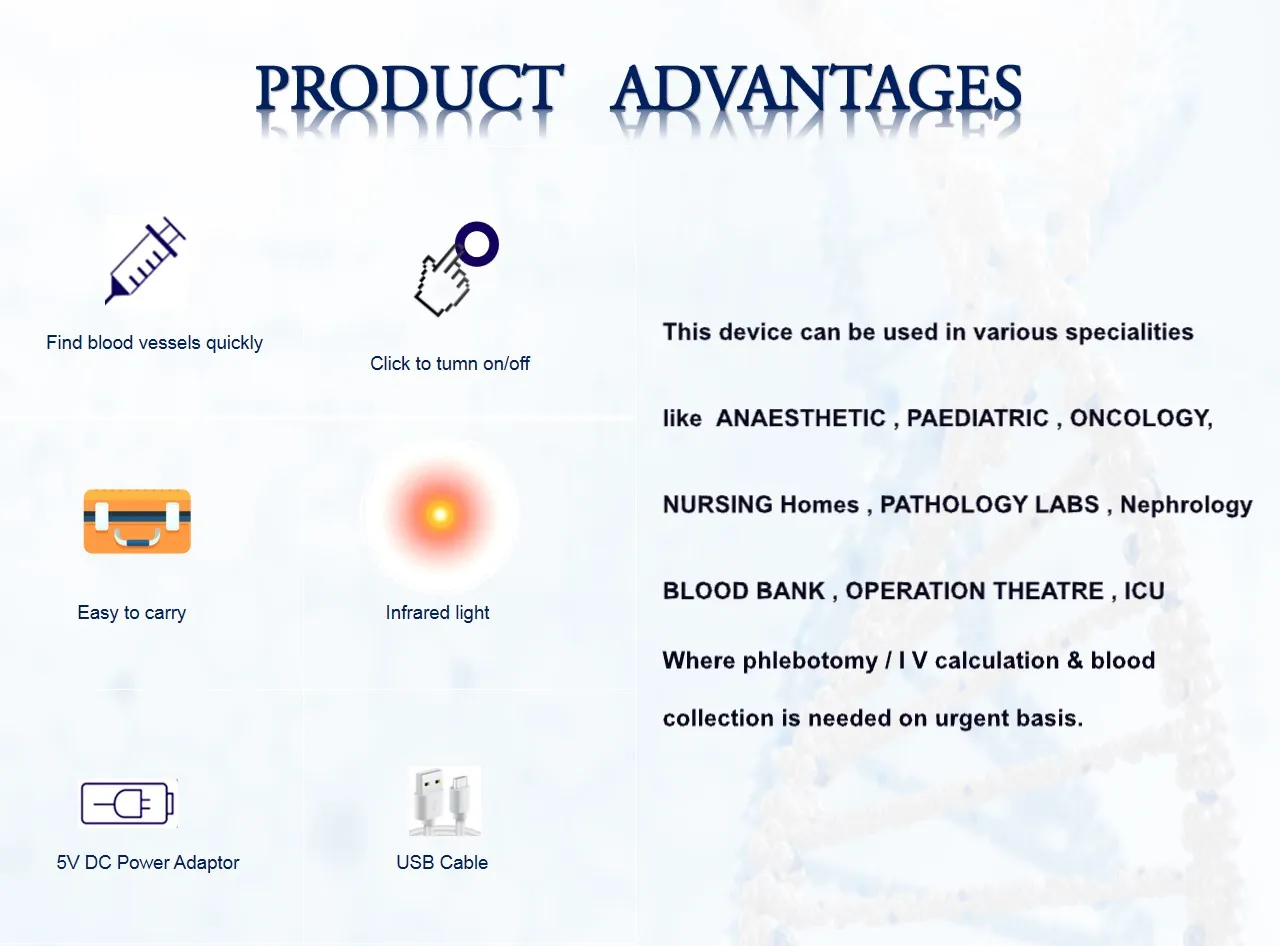 PRODUCT ADVANTAGES

Find blood vessels quickly

Click to tumn on/off

Easy to carry

Infrared light

5V DC Power Adaptor

USB Cable

This device can be used in various specialities

like ANAESTHETIC , PAEDIATRIC , ONCOLOGY,

NURSING Homes , PATHOLOGY LABS , Nephrology

BLOOD BANK , OPERATION THEATRE , ICU

Where phlebotomy / I V calculation & blood collection is needed on urgent basis.